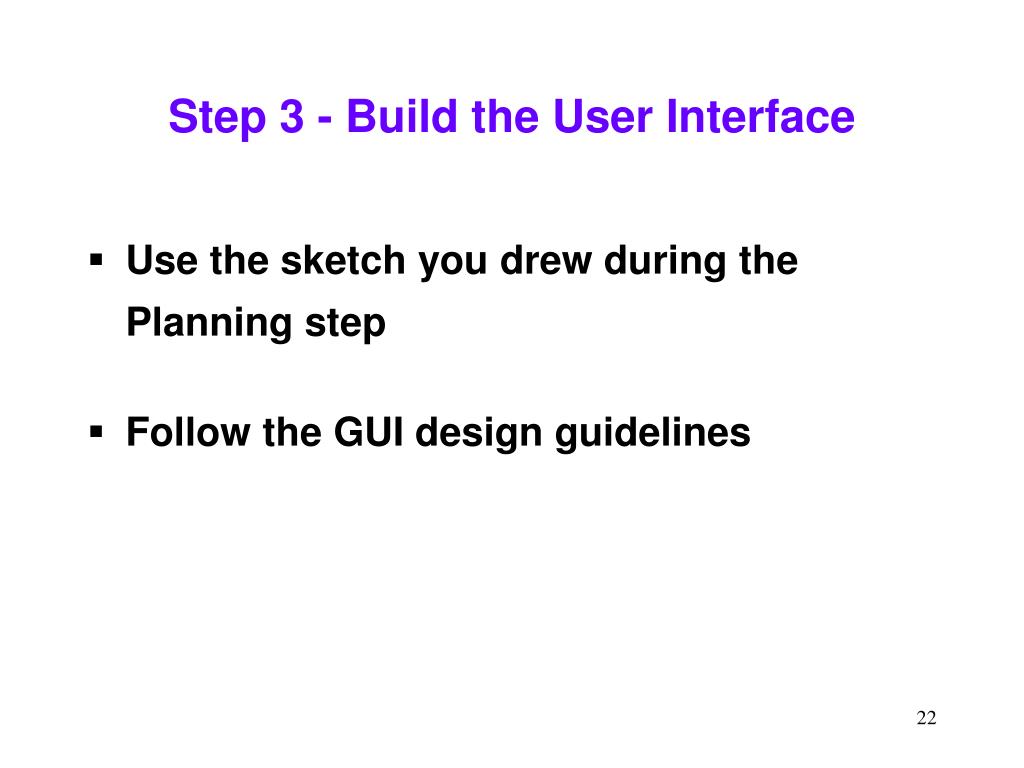 Step 3 - Build the User Interface

▪ Use the sketch you drew during the Planning step

▪ Follow the GUI design guidelines

22